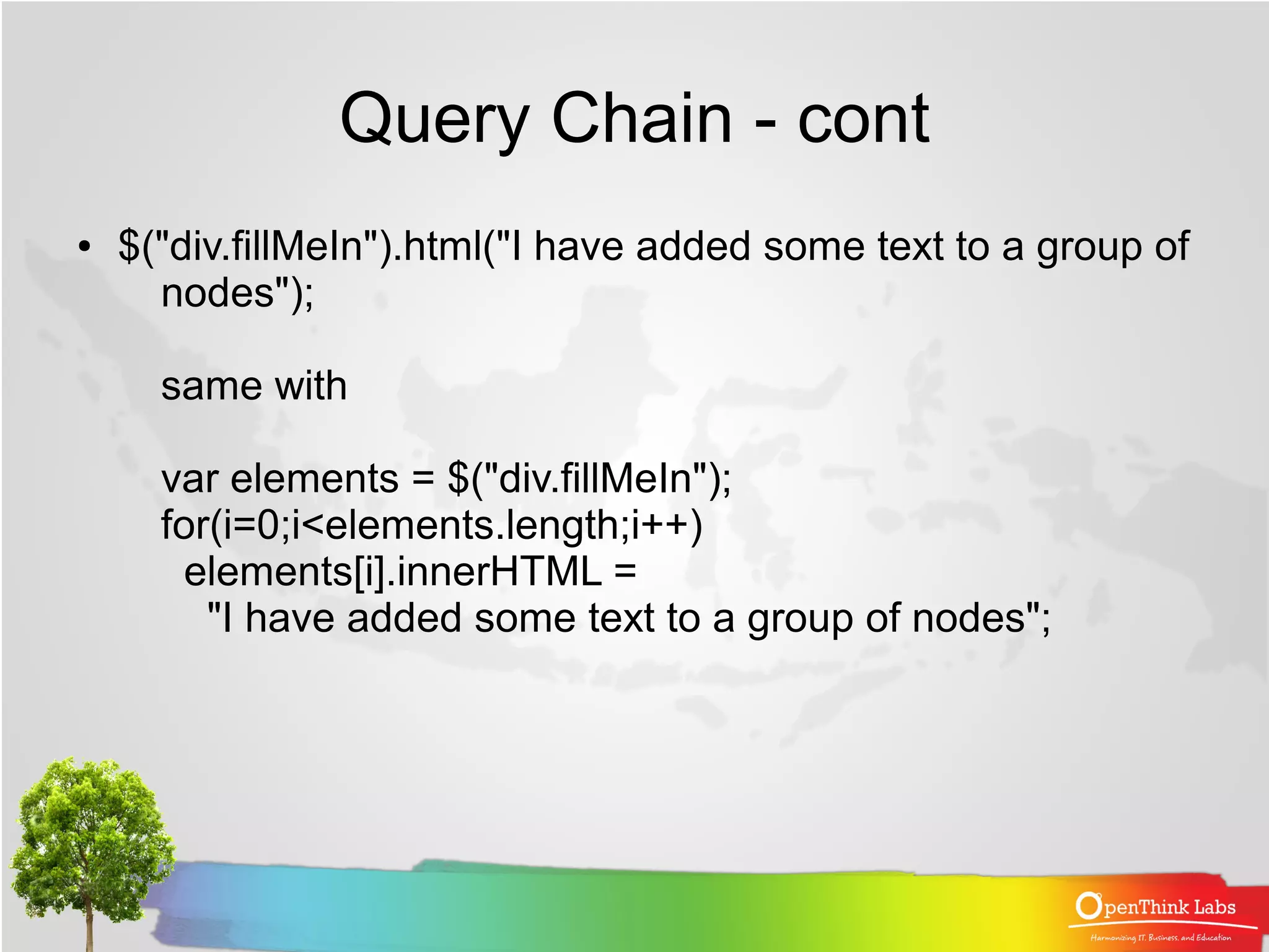 Query Chain - cont

• $("div.fillMeIn").html("I have added some text to a group of nodes");

same with

var elements = $("div.fillMeIn");
for(i=0;i<elements.length;i++)
elements[i].innerHTML =
"I have added some text to a group of nodes";

OpenThink Labs
Harmonizing IT, Business, and Education